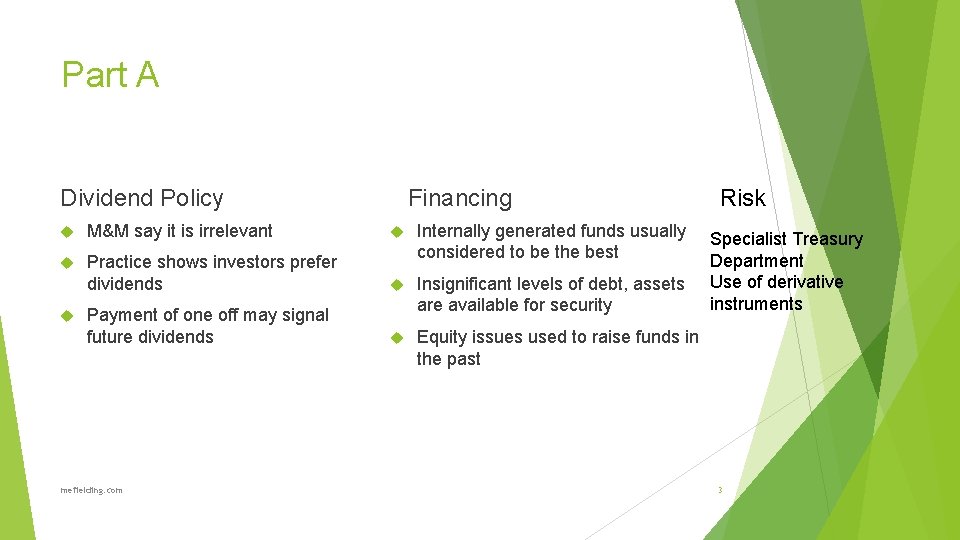 Part A

Dividend Policy

M&M say it is irrelevant

Practice shows investors prefer dividends

Payment of one off may signal future dividends

Financing

Internally generated funds usually considered to be the best

Insignificant levels of debt, assets are available for security

Equity issues used to raise funds in the past

Risk

Specialist Treasury Department
Use of derivative instruments

mefielding.com

3